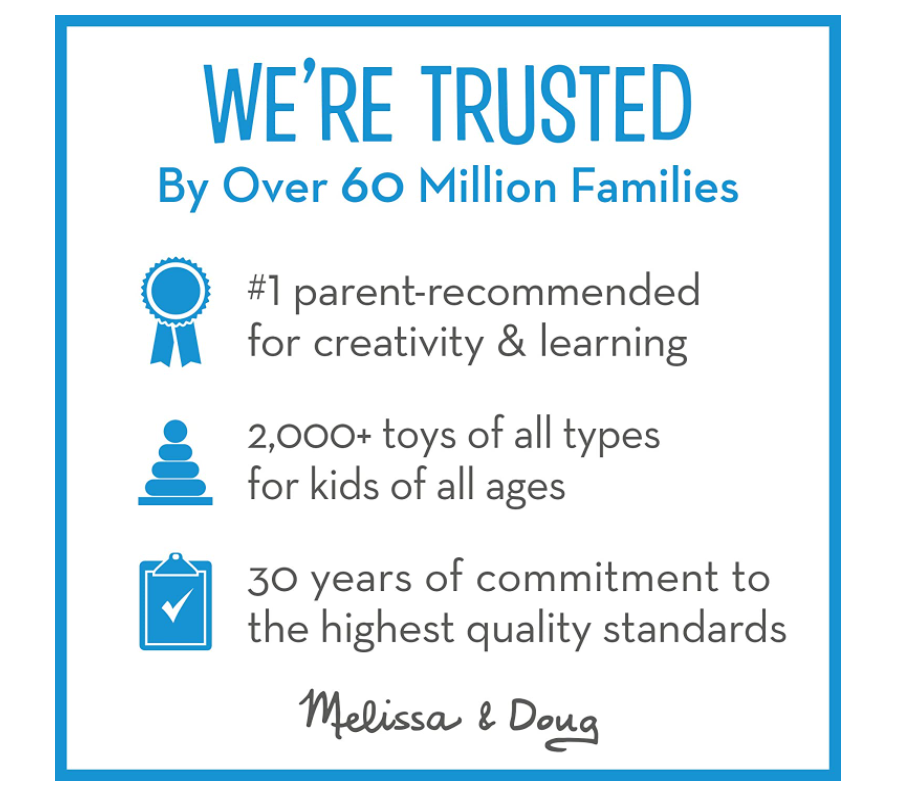 WE'RE TRUSTED
By Over 60 Million Families

#1 parent-recommended for creativity & learning

2,000+ toys of all types for kids of all ages

30 years of commitment to the highest quality standards

Melissa & Doug